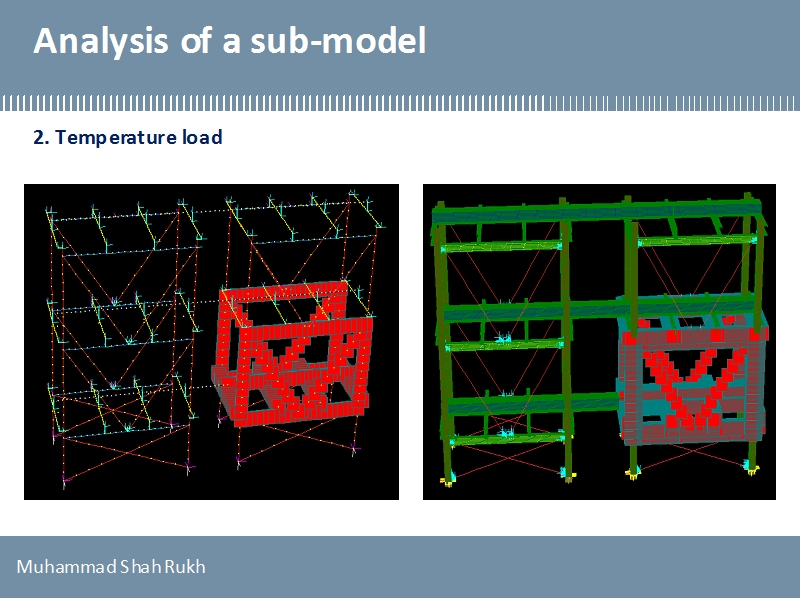 Analysis of a sub-model

2. Temperature load

Muhammad Shah Rukh